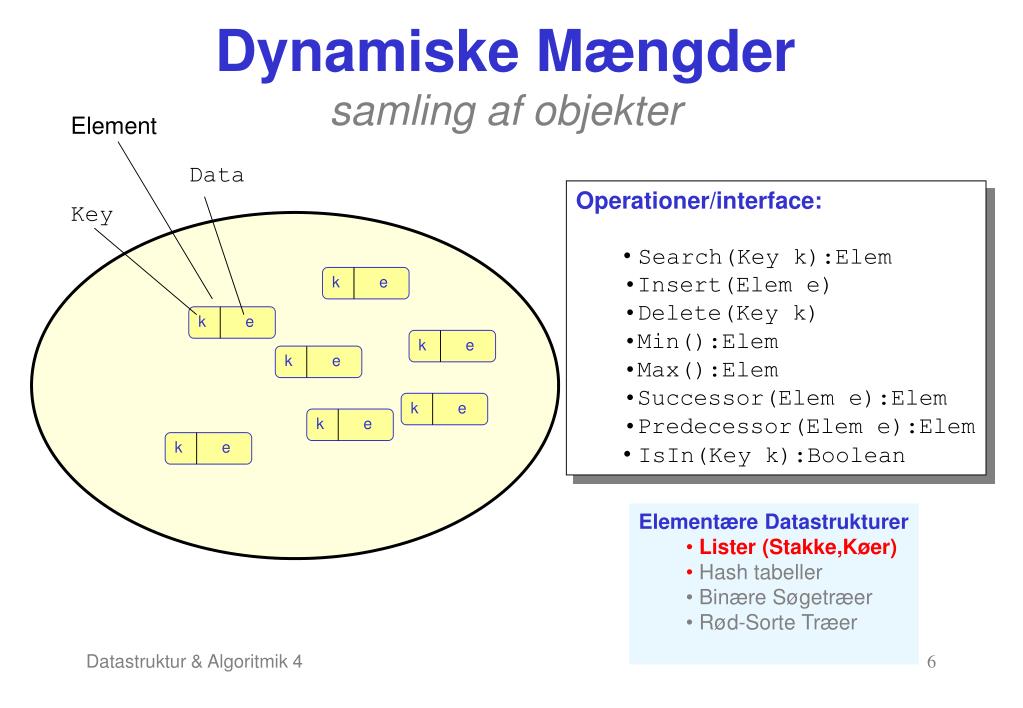 Dynamiske Mængder
samling af objekter

Element
Data
Key

k e
k e
k e
k e
k e
k e
k e

Operationer/interface:

• Search(Key k):Elem
• Insert(Elem e)
• Delete(Key k)
• Min():Elem
• Max():Elem
• Successor(Elem e):Elem
• Predecessor(Elem e):Elem
• IsIn(Key k):Boolean

Elementære Datastrukturer
• Lister (Stakke,Køer)
• Hash tabeller
• Binære Søgetræer
• Rød-Sorte Træer

Datastruktur & Algoritmik 4
6